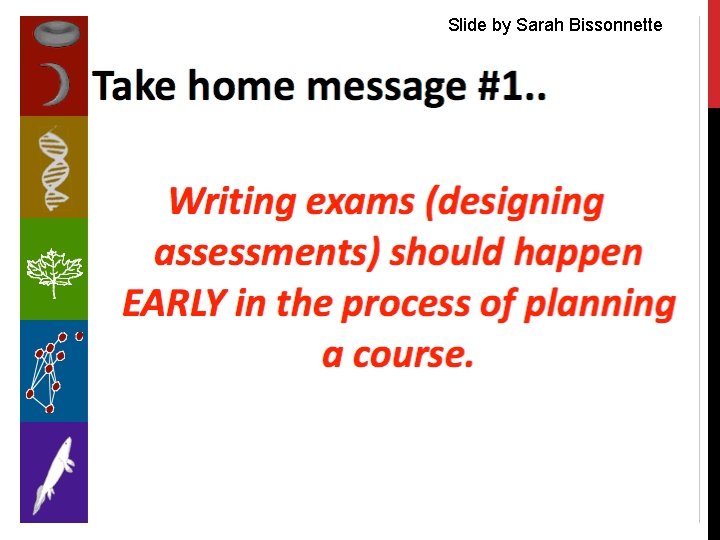 Slide by Sarah Bissonnette

Take home message #1..

Writing exams (designing assessments) should happen EARLY in the process of planning a course.